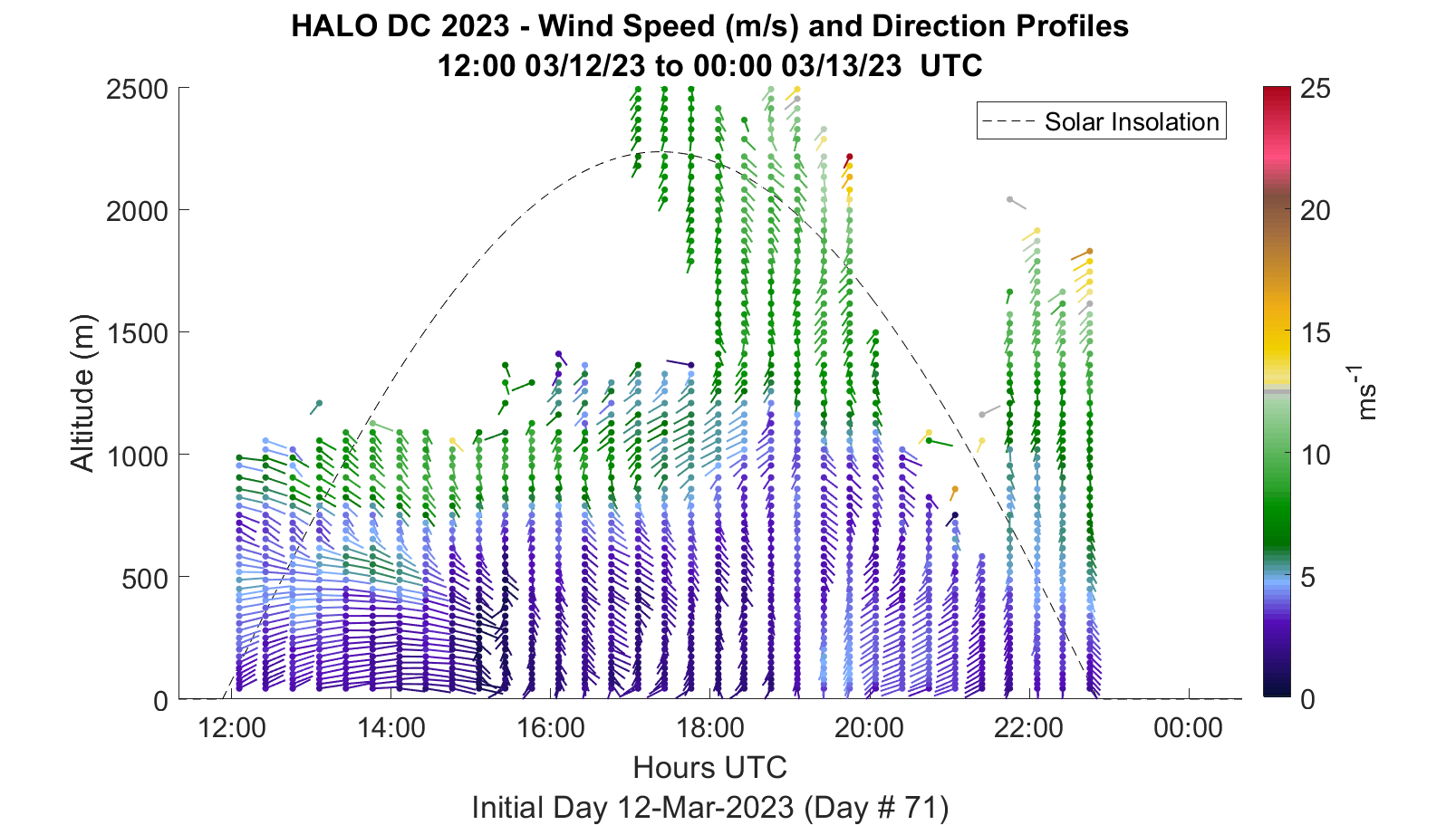 HALO DC 2023 - Wind Speed (m/s) and Direction Profiles
12:00 03/12/23 to 00:00 03/13/23 UTC

Solar Insolation

Altitude (m)
2500
2000
1500
1000
500
0

12:00
14:00
16:00
18:00
20:00
22:00
00:00
Hours UTC
Initial Day 12-Mar-2023 (Day # 71)

25
20
15
10
5
0
$ms^{-1}$